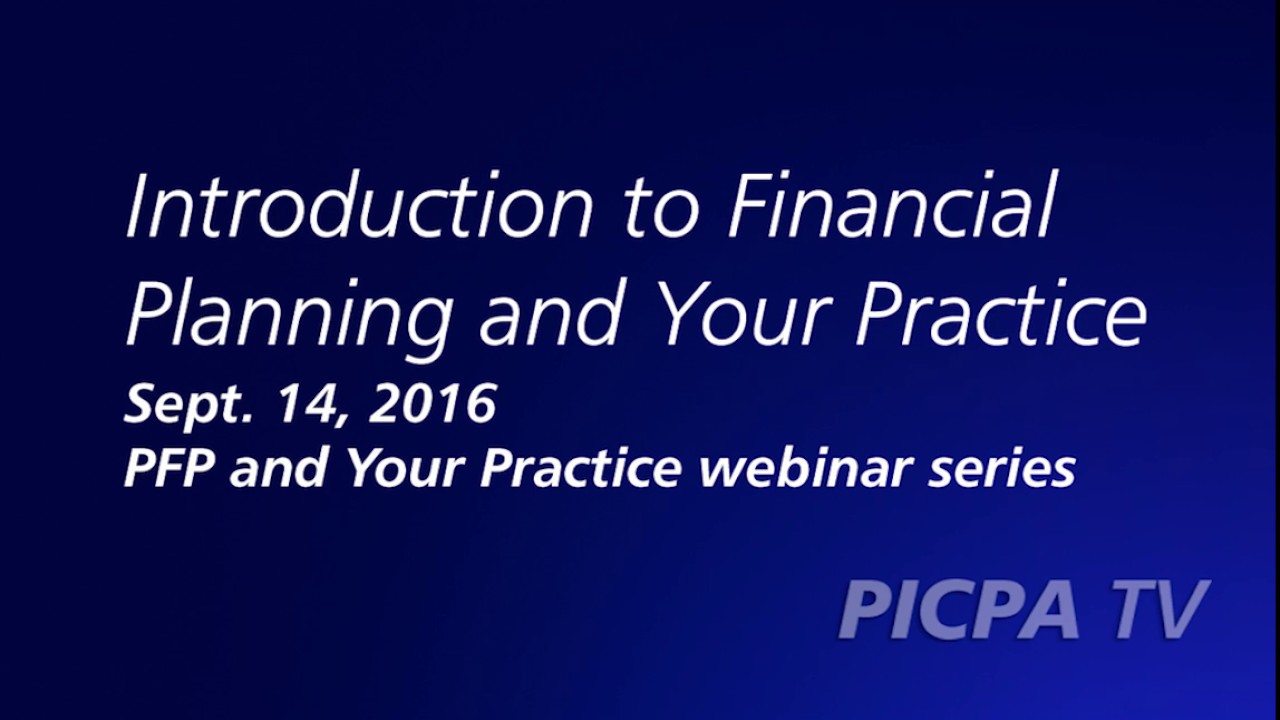 Introduction to Financial Planning and Your Practice

Sept. 14, 2016
PFP and Your Practice webinar series

PICPA TV